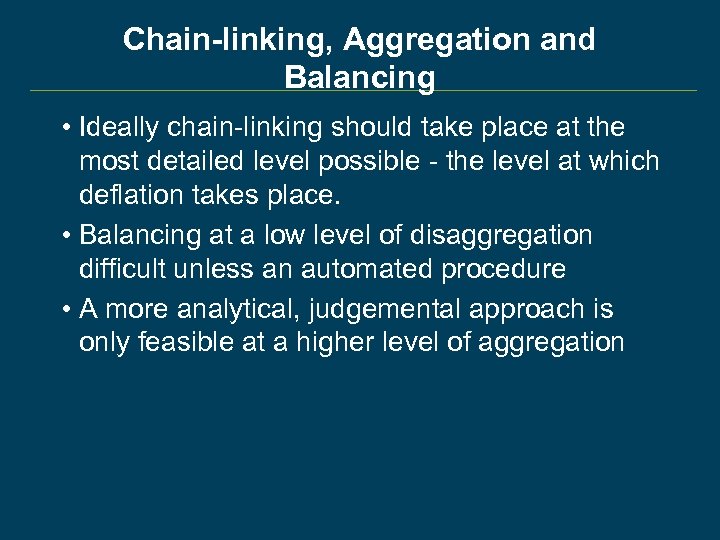 Chain-linking, Aggregation and Balancing

• Ideally chain-linking should take place at the most detailed level possible - the level at which deflation takes place.

• Balancing at a low level of disaggregation difficult unless an automated procedure

• A more analytical, judgemental approach is only feasible at a higher level of aggregation